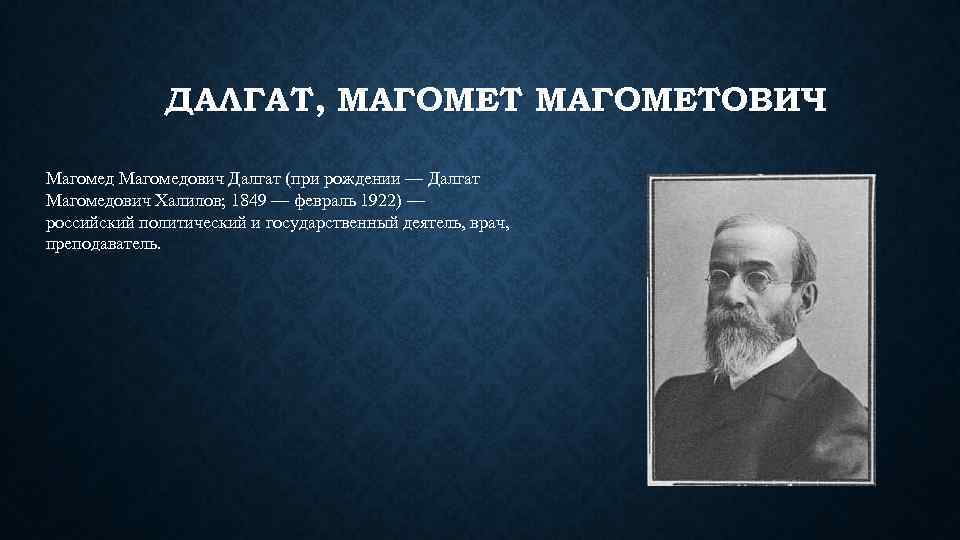 ДАЛГАТ, МАГОМЕТ МАГОМЕТОВИЧ

Магомед Магомедович Далгат (при рождении — Далгат Магомедович Халилов; 1849 — февраль 1922) — российский политический и государственный деятель, врач, преподаватель.